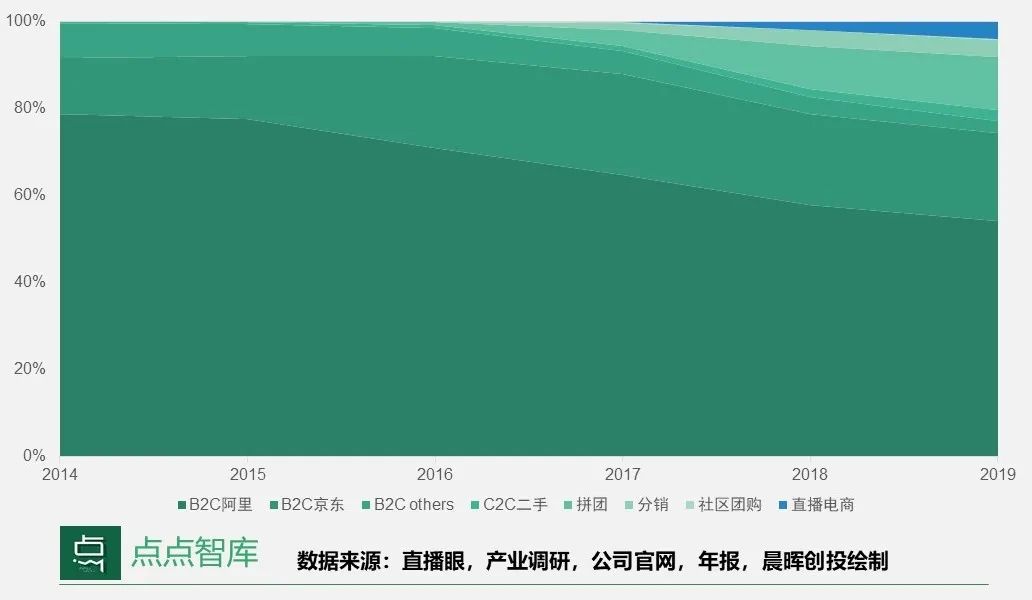 100%
80%
60%
40%
20%
0%
2014
2015
2016
2017
2018
2019
B2C阿里 B2C京东 B2C others C2C二手 拼团 分销 社区团购 直播电商
点点智库
数据来源：直播眼，产业调研，公司官网，年报，晨晖创投绘制